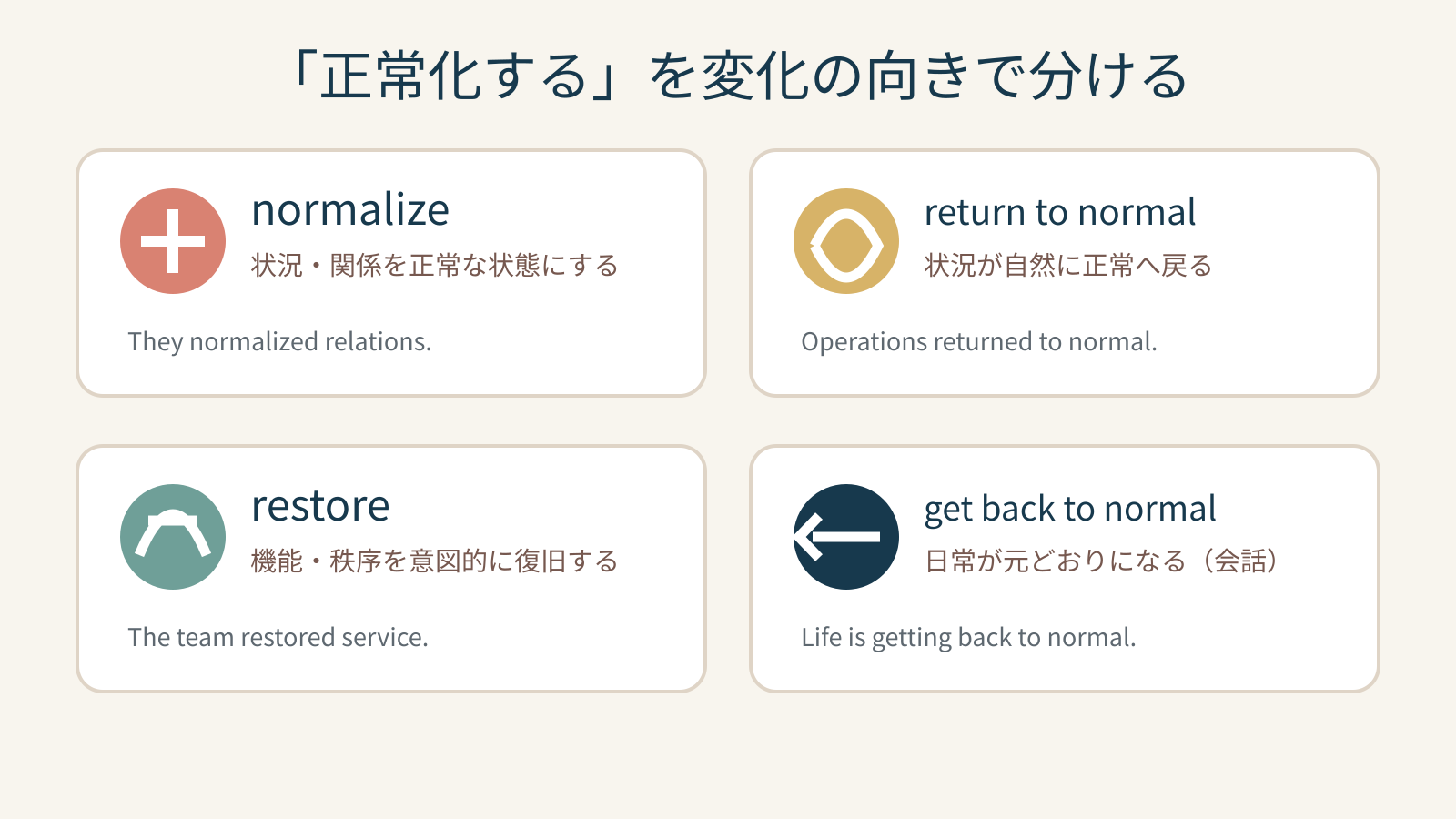 「正常化する」を変化の向きで分ける

normalize
状況・関係を正常な状態にする

They normalized relations.

return to normal
状況が自然に正常へ戻る

Operations returned to normal.

restore
機能・秩序を意図的に復旧する

The team restored service.

get back to normal
日常が元どおりになる（会話）

Life is getting back to normal.